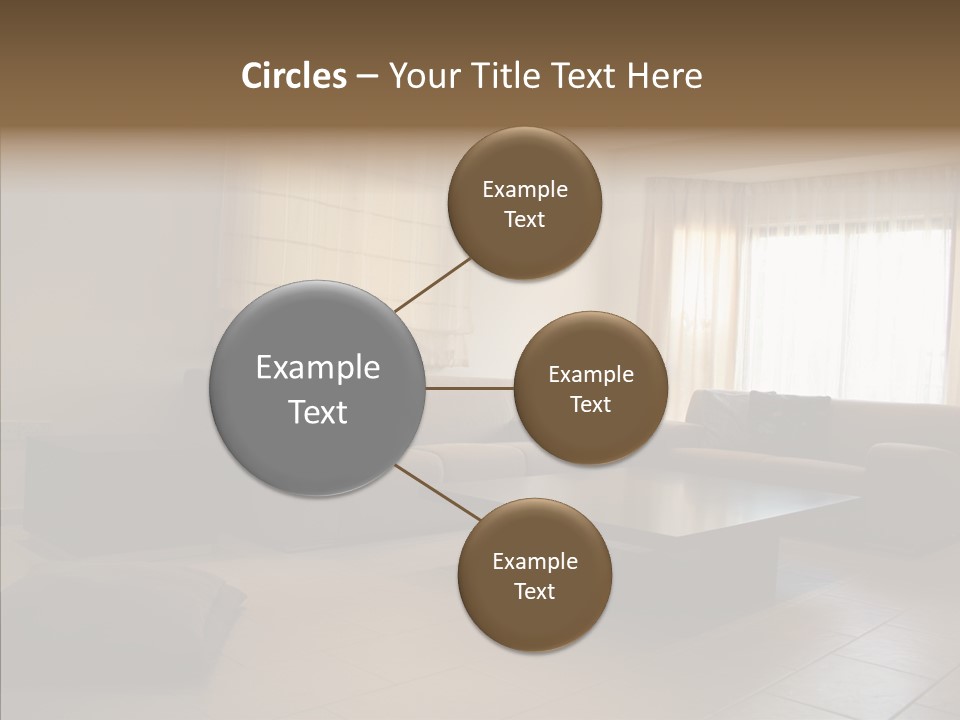 Circles – Your Title Text Here

Example Text

Example Text

Example Text

Example Text